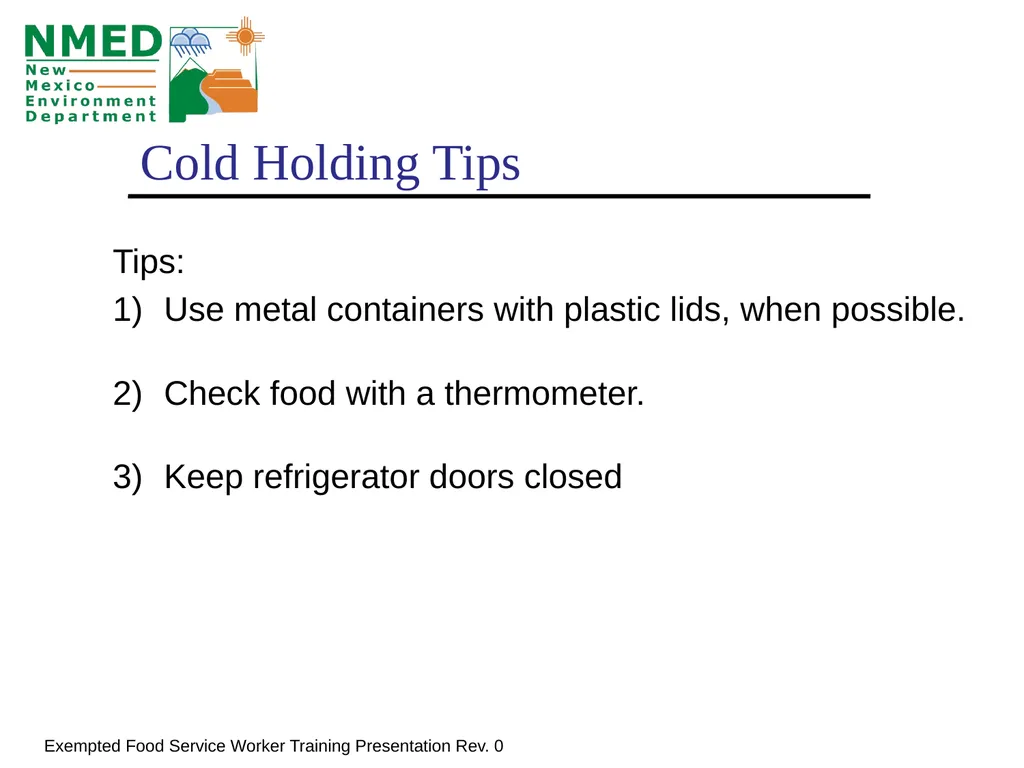 NMED
New
Mexico
Environment
Department

Cold Holding Tips

Tips:

1) Use metal containers with plastic lids, when possible.

2) Check food with a thermometer.

3) Keep refrigerator doors closed

Exempted Food Service Worker Training Presentation Rev. 0